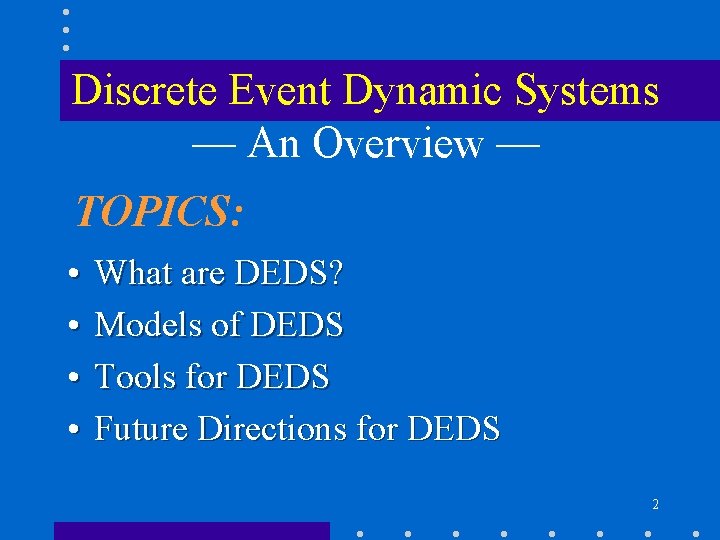 Discrete Event Dynamic Systems

— An Overview —

TOPICS:

• What are DEDS?
• Models of DEDS
• Tools for DEDS
• Future Directions for DEDS

2